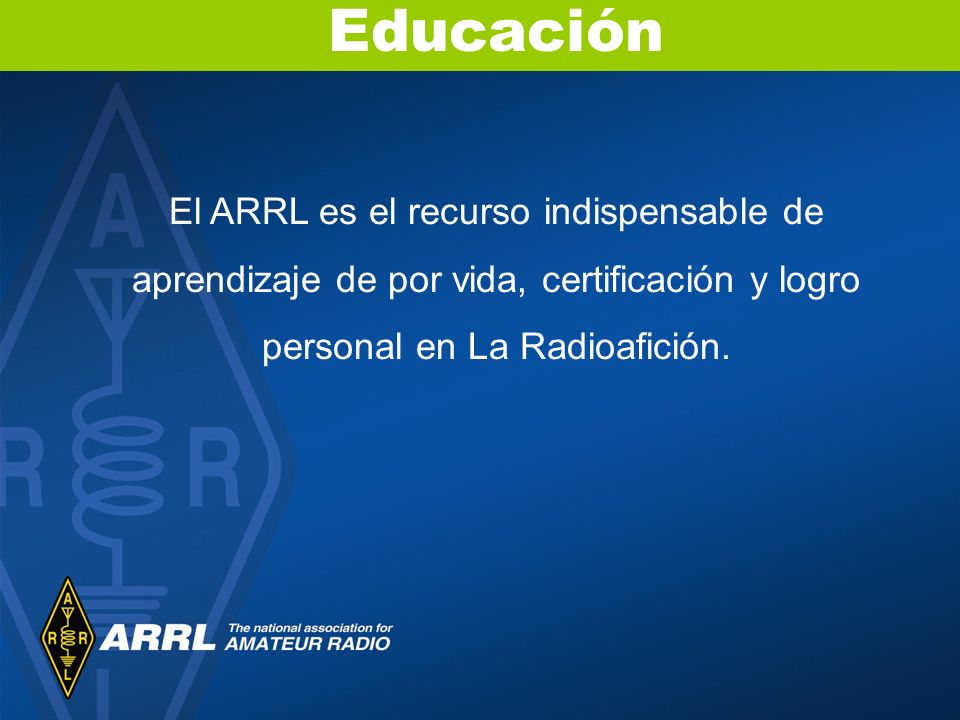 Educación

El ARRL es el recurso indispensable de aprendizaje de por vida, certificación y logro personal en La Radioafición.

A
R R
L

ARRL The national association for AMATEUR RADIO